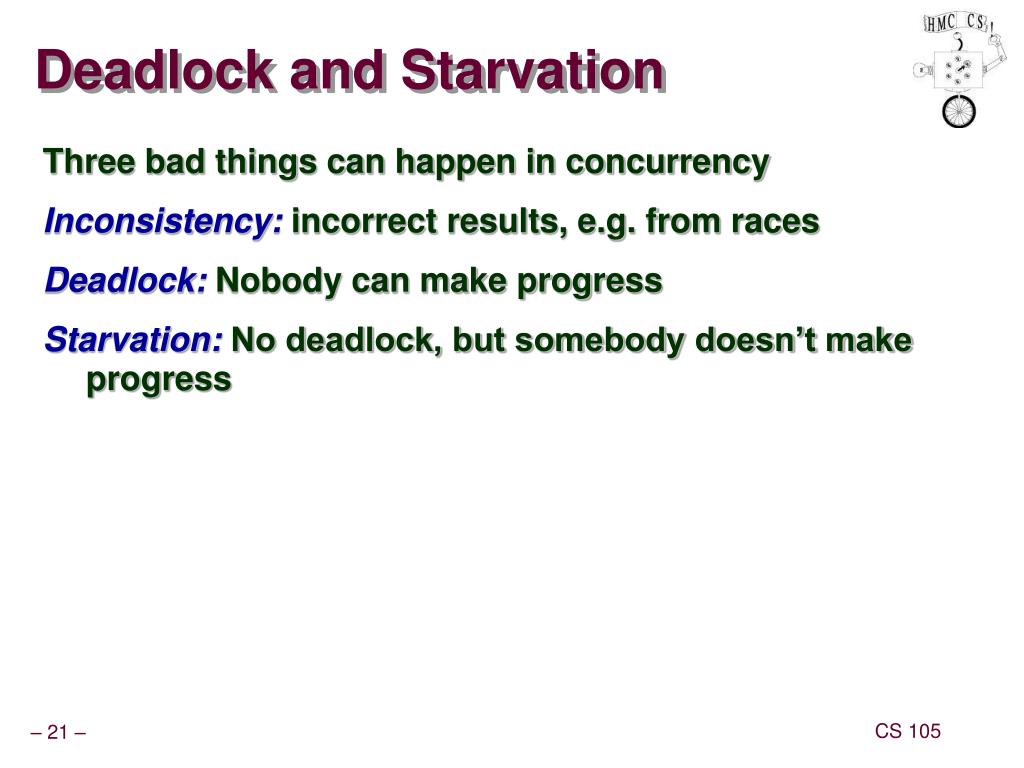 Deadlock and Starvation

HMC CS

Three bad things can happen in concurrency

Inconsistency: incorrect results, e.g. from races

Deadlock: Nobody can make progress

Starvation: No deadlock, but somebody doesn't make progress

– 21 –

CS 105